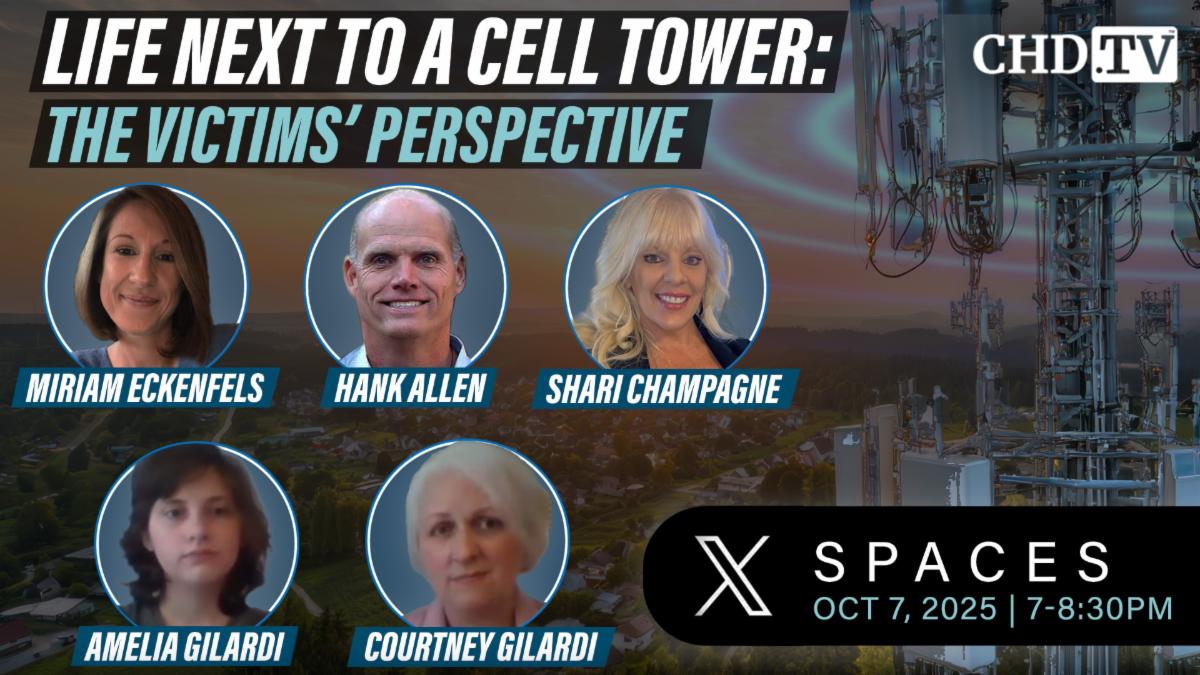 LIFE NEXT TO A CELL TOWER:
THE VICTIMS' PERSPECTIVE

CHD.TV

MIRIAM ECKENFELS
HANK ALLEN
SHARI CHAMPAGNE
AMELIA GILARDI
COURTNEY GILARDI

X SPACES
OCT 7, 2025 | 7-8:30PM